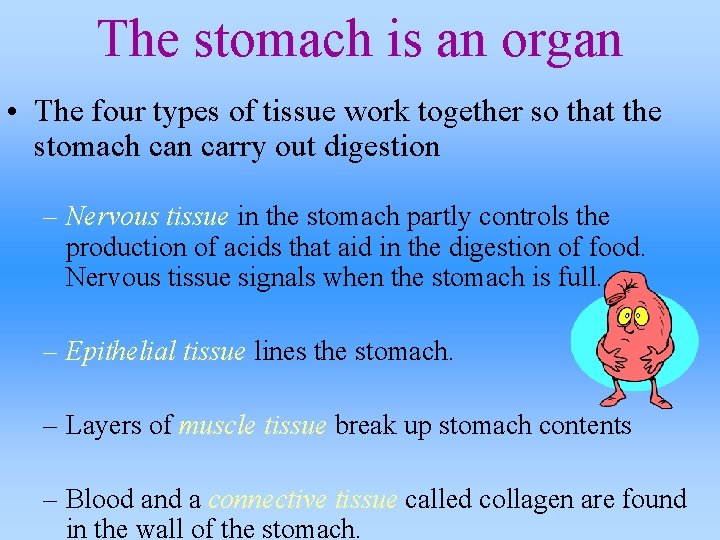 The stomach is an organ

• The four types of tissue work together so that the stomach can carry out digestion

– Nervous tissue in the stomach partly controls the production of acids that aid in the digestion of food. Nervous tissue signals when the stomach is full.

– Epithelial tissue lines the stomach.

– Layers of muscle tissue break up stomach contents

– Blood and a connective tissue called collagen are found in the wall of the stomach.